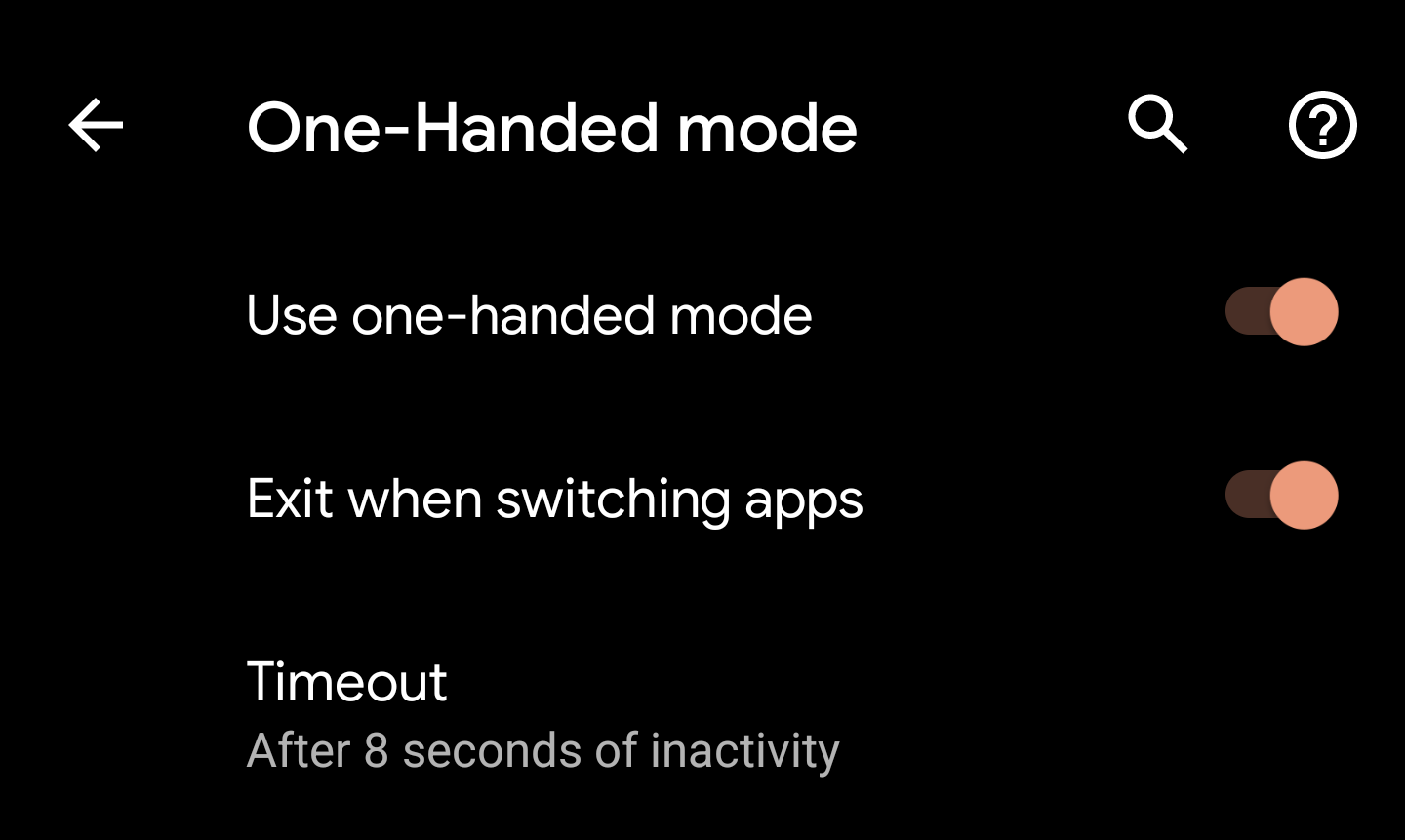 One-Handed mode

Use one-handed mode

Exit when switching apps

Timeout
After 8 seconds of inactivity